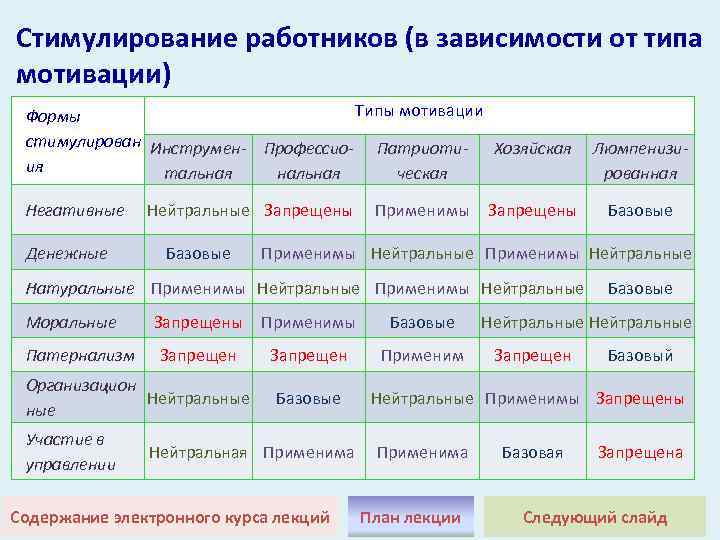 Стимулирование работников (в зависимости от типа мотивации)

| Формы стимулирования | Типы мотивации | | | | |
|---|---|---|---|---|---|
| | Инструментальная | Профессиональная | Патриотическая | Хозяйская | Люмпенизированная |
| Негативные | Нейтральные | Запрещены | Применимы | Запрещены | Базовые |
| Денежные | Базовые | Применимы | Нейтральные | Применимы | Нейтральные |
| Натуральные | Применимы | Нейтральные | Применимы | Нейтральные | Базовые |
| Моральные | Запрещены | Применимы | Базовые | Нейтральные | Нейтральные |
| Патернализм | Запрещен | Запрещен | Применим | Запрещен | Базовый |
| Организационные | Нейтральные | Базовые | Нейтральные | Применимы | Запрещены |
| Участие в управлении | Нейтральная | Применима | Применима | Базовая | Запрещена |

Содержание электронного курса лекций
План лекции
Следующий слайд